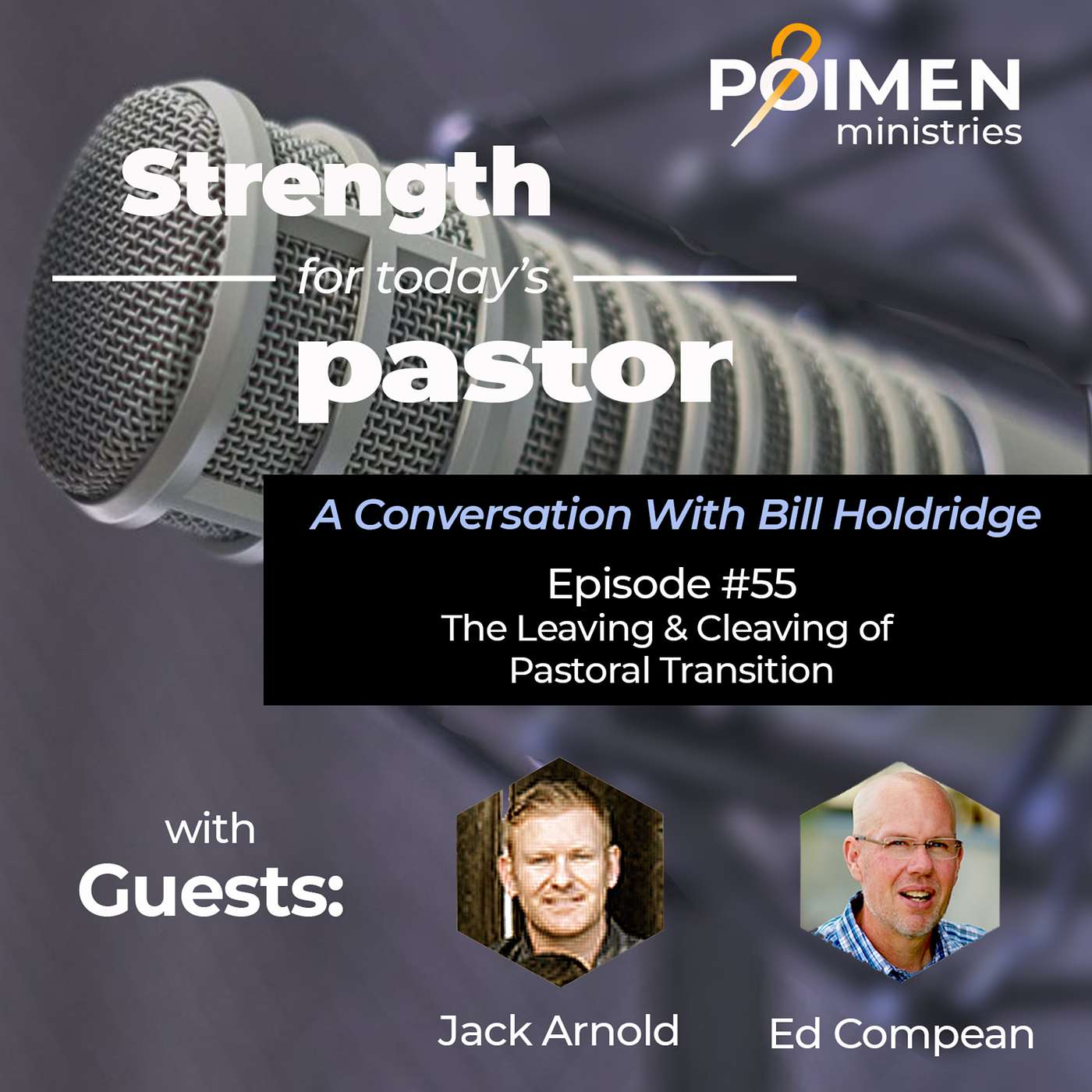 POIMEN ministries

Strength for today's pastor

A Conversation With Bill Holdridge

Episode #55
The Leaving & Cleaving of Pastoral Transition

with Guests:

Jack Arnold

Ed Compean